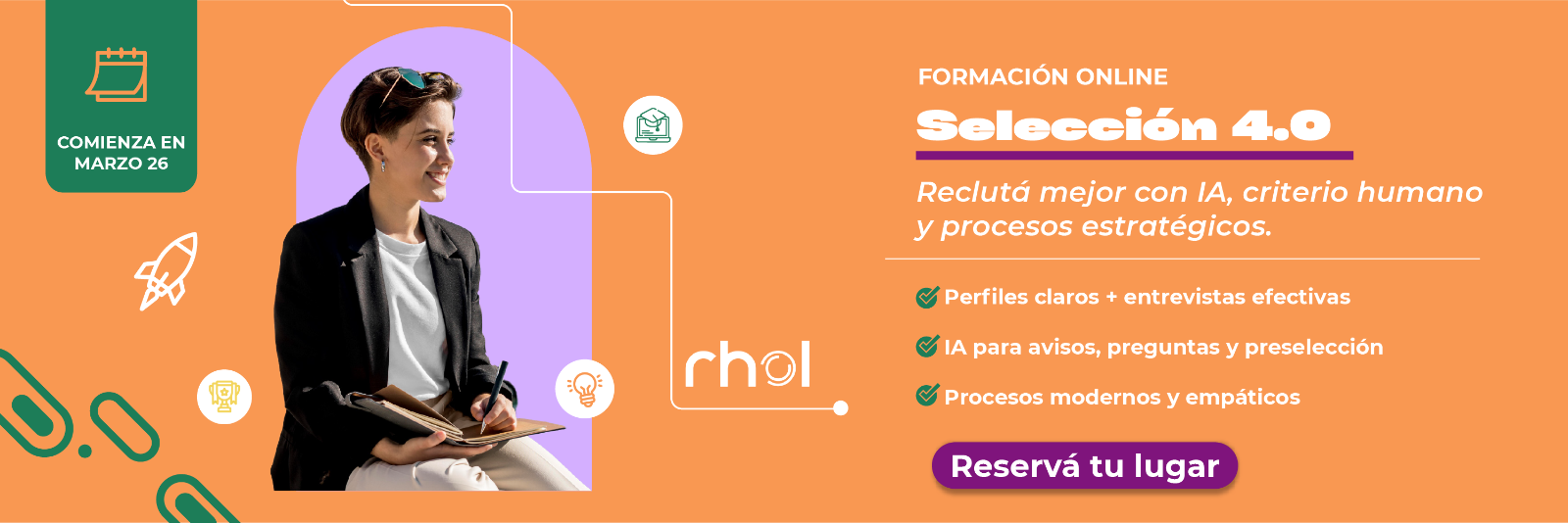 COMIENZA EN MARZO 26

rhol

FORMACIÓN ONLINE

Selección 4.0

Reclutá mejor con IA, criterio humano y procesos estratégicos.

Perfiles claros + entrevistas efectivas

IA para avisos, preguntas y preselección

Procesos modernos y empáticos

Reservá tu lugar